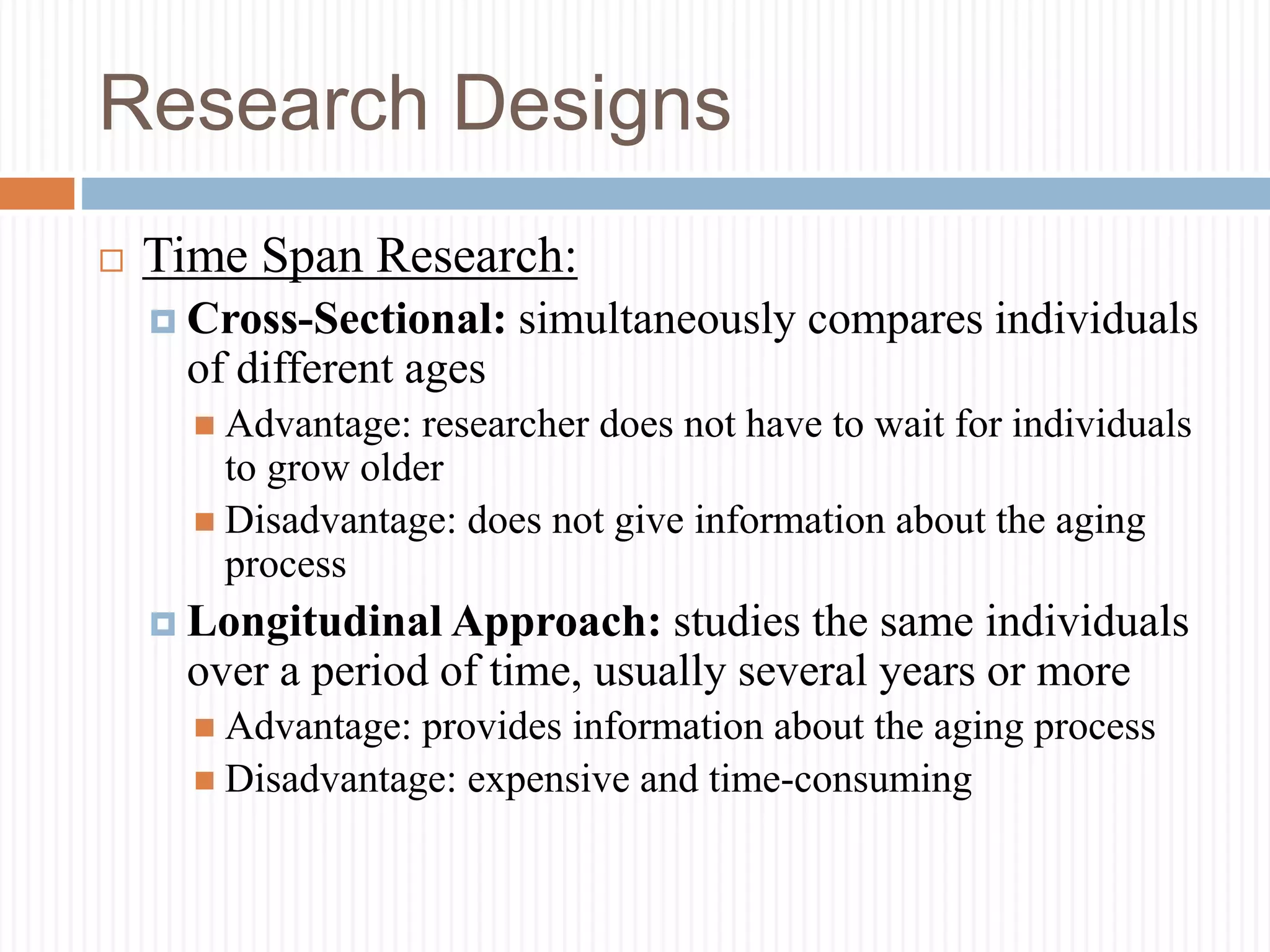 Research Designs

Time Span Research:

Cross-Sectional: simultaneously compares individuals of different ages

Advantage: researcher does not have to wait for individuals to grow older

Disadvantage: does not give information about the aging process

Longitudinal Approach: studies the same individuals over a period of time, usually several years or more

Advantage: provides information about the aging process

Disadvantage: expensive and time-consuming